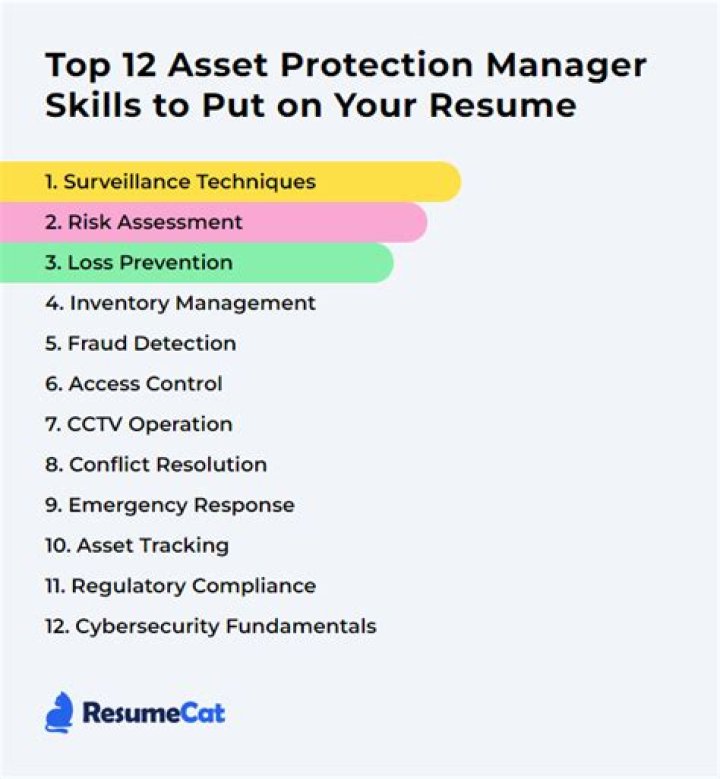 Top 12 Asset Protection Manager Skills to Put on Your Resume

1. Surveillance Techniques
2. Risk Assessment
3. Loss Prevention
4. Inventory Management
5. Fraud Detection
6. Access Control
7. CCTV Operation
8. Conflict Resolution
9. Emergency Response
10. Asset Tracking
11. Regulatory Compliance
12. Cybersecurity Fundamentals

ResumeCat